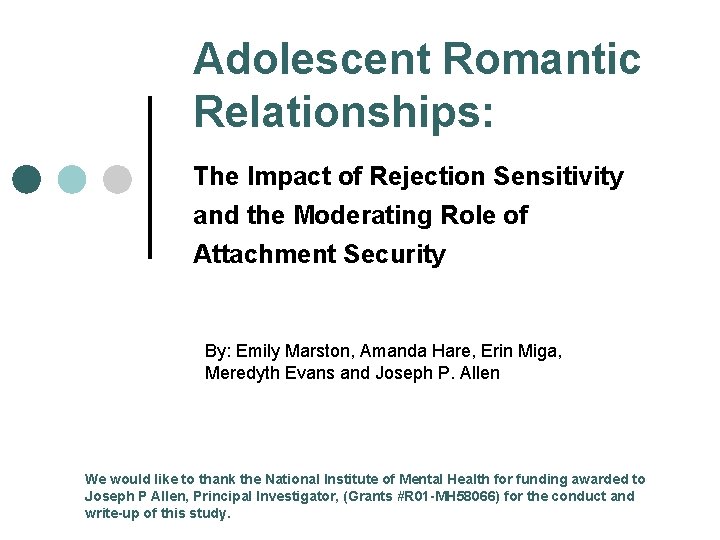 Adolescent Romantic Relationships:

The Impact of Rejection Sensitivity and the Moderating Role of Attachment Security

By: Emily Marston, Amanda Hare, Erin Miga, Meredyth Evans and Joseph P. Allen

We would like to thank the National Institute of Mental Health for funding awarded to Joseph P Allen, Principal Investigator, (Grants #R01-MH58066) for the conduct and write-up of this study.